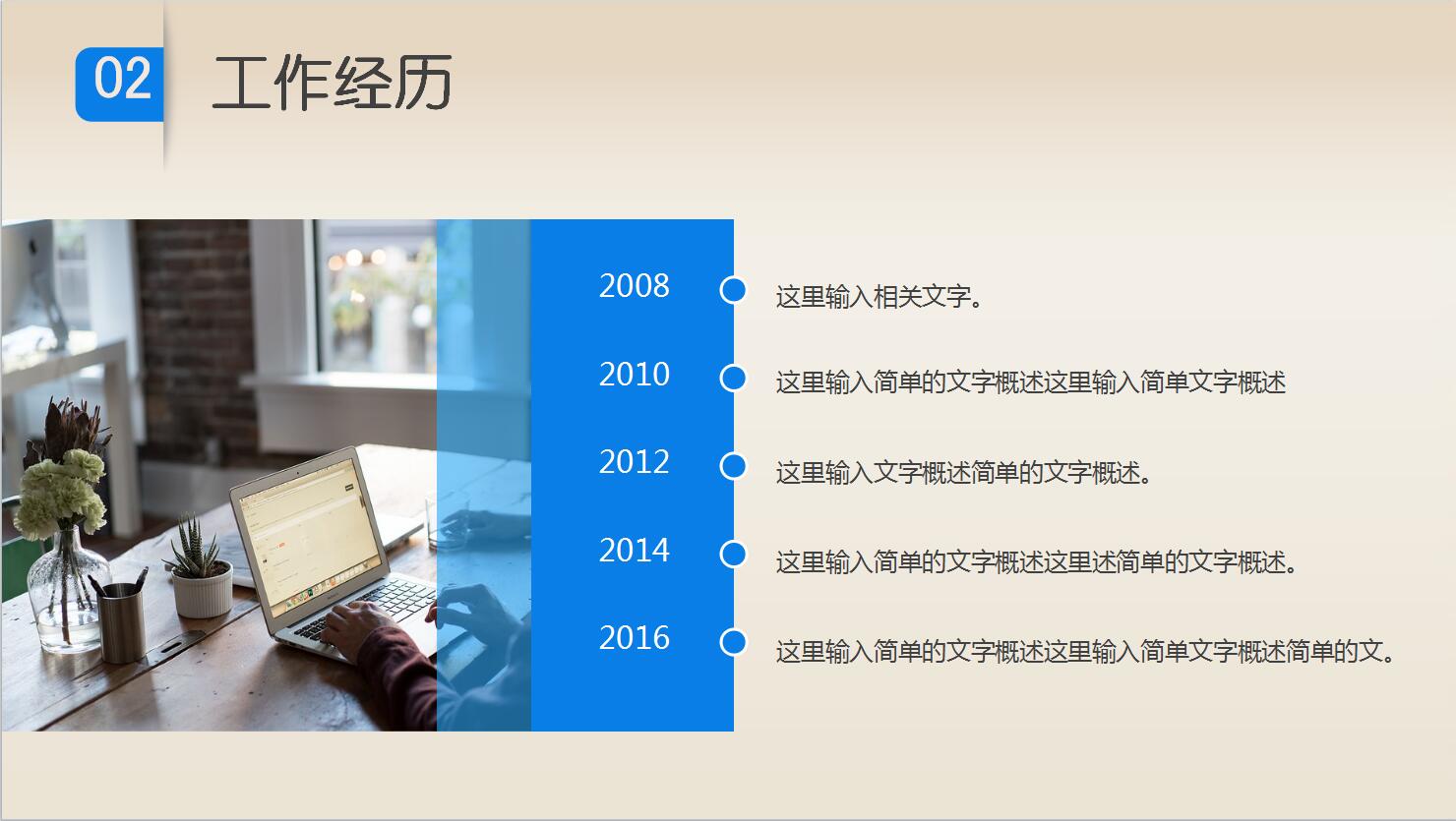 02 工作经历

2008
这里输入相关文字。

2010
这里输入简单的文字概述这里输入简单文字概述

2012
这里输入文字概述简单的文字概述。

2014
这里输入简单的文字概述这里述简单的文字概述。

2016
这里输入简单的文字概述这里输入简单文字概述简单的文。